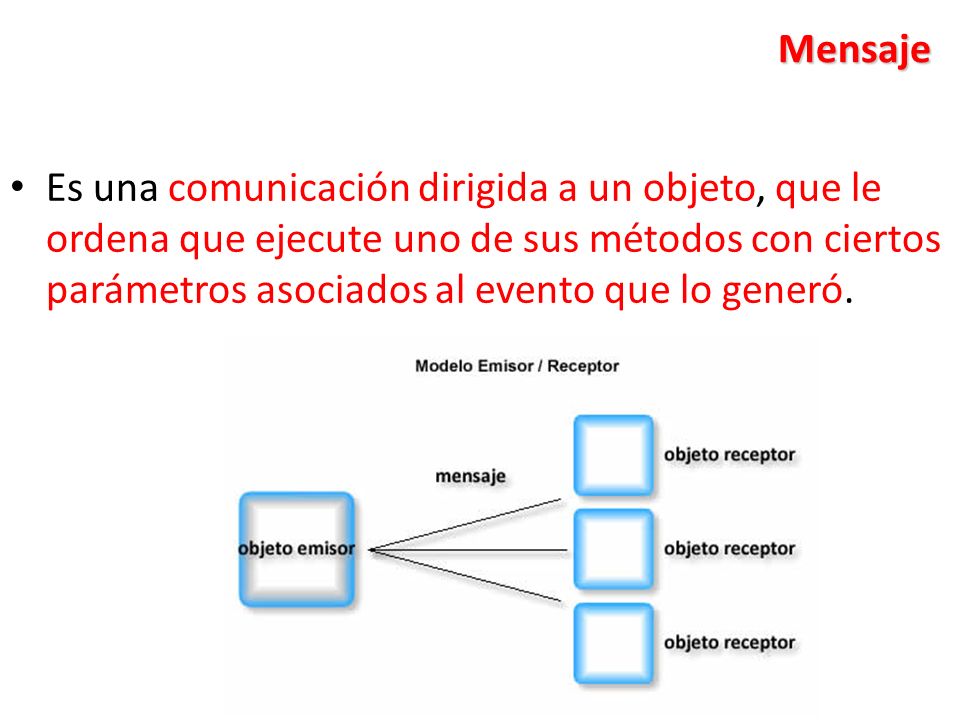 Mensaje

• Es una comunicación dirigida a un objeto, que le ordena que ejecute uno de sus métodos con ciertos parámetros asociados al evento que lo generó.

Modelo Emisor / Receptor

mensaje

objeto emisor

objeto receptor

objeto receptor

objeto receptor